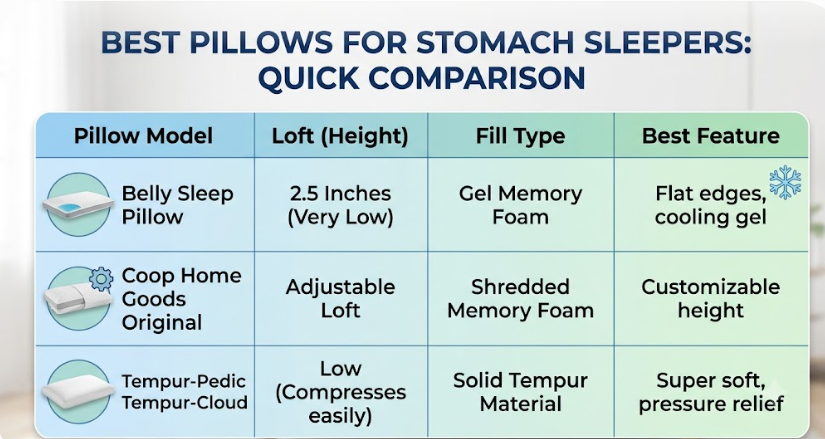 BEST PILLOWS FOR STOMACH SLEEPERS: QUICK COMPARISON

| Pillow Model | Loft (Height) | Fill Type | Best Feature |
|---|---|---|---|
| Belly Sleep Pillow | 2.5 Inches (Very Low) | Gel Memory Foam | Flat edges, cooling gel |
| Coop Home Goods Original | Adjustable Loft | Shredded Memory Foam | Customizable height |
| Tempur-Pedic Tempur-Cloud | Low (Compresses easily) | Solid Tempur Material | Super soft, pressure relief |